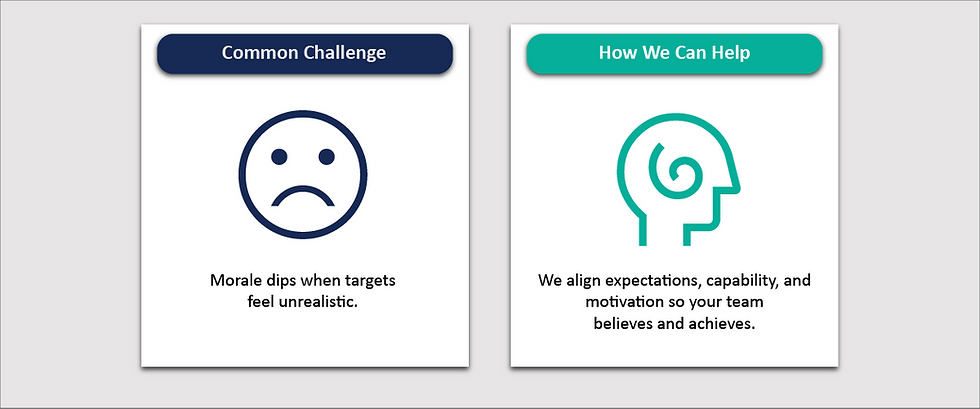 Common Challenge

Morale dips when targets feel unrealistic.

How We Can Help

We align expectations, capability, and motivation so your team believes and achieves.